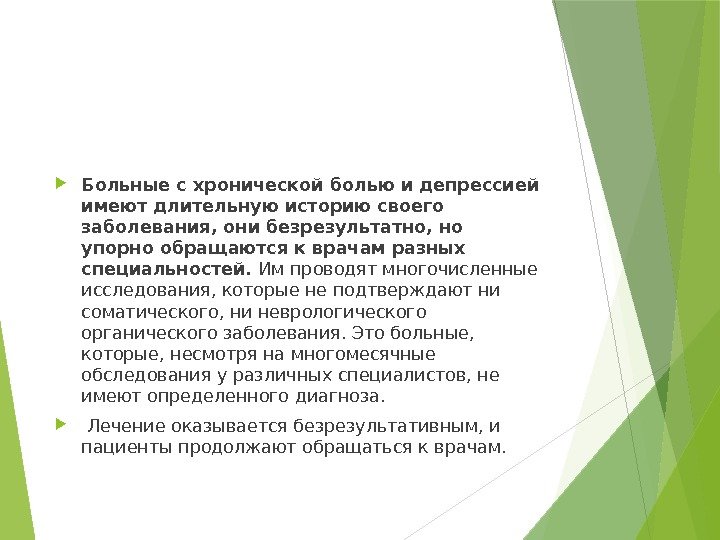 Больные с хронической болью и депрессией имеют длительную историю своего заболевания, они безрезультатно, но упорно обращаются к врачам разных специальностей. Им проводят многочисленные исследования, которые не подтверждают ни соматического, ни неврологического органического заболевания. Это больные, которые, несмотря на многомесячные обследования у различных специалистов, не имеют определенного диагноза.

Лечение оказывается безрезультативным, и пациенты продолжают обращаться к врачам.